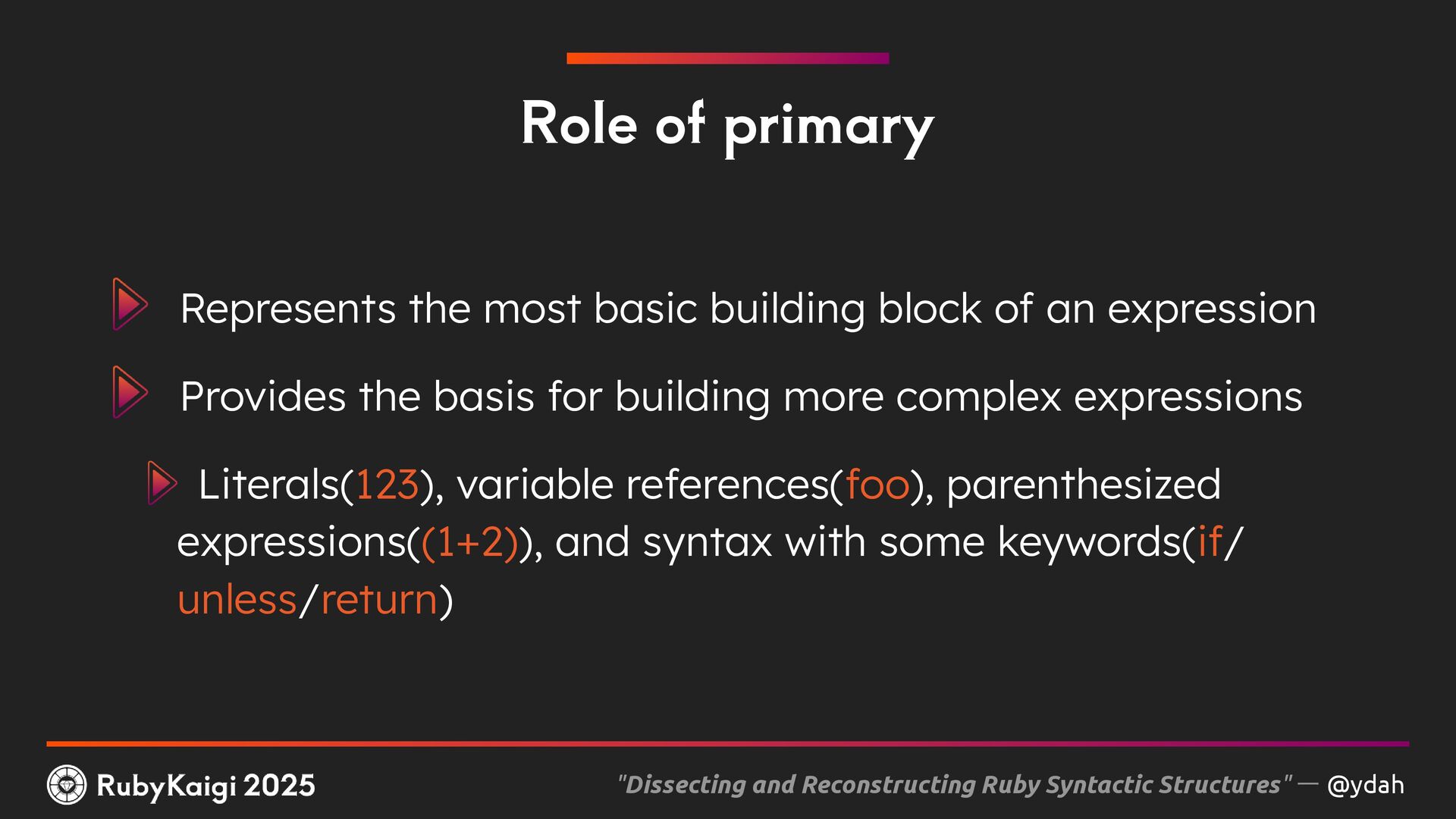 Role of primary

Represents the most basic building block of an expression

Provides the basis for building more complex expressions

Literals(123), variable references(foo), parenthesized expressions((1+2)), and syntax with some keywords(if/unless/return)

RubyKaigi 2025

"Dissecting and Reconstructing Ruby Syntactic Structures" — @ydah